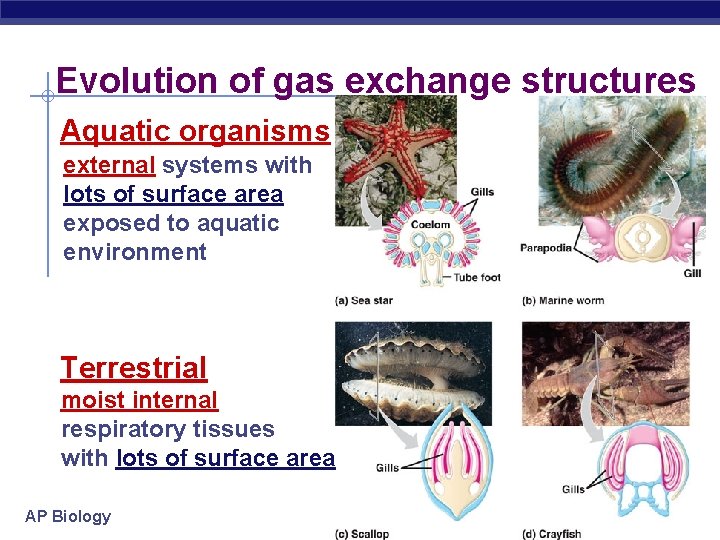 Evolution of gas exchange structures

Aquatic organisms
external systems with lots of surface area exposed to aquatic environment

Terrestrial
moist internal respiratory tissues with lots of surface area

Gills
Coelom
Tube foot
(a) Sea star

Parapodia
Gill
(b) Marine worm

Gills
(c) Scallop

Gills
(d) Crayfish

AP Biology